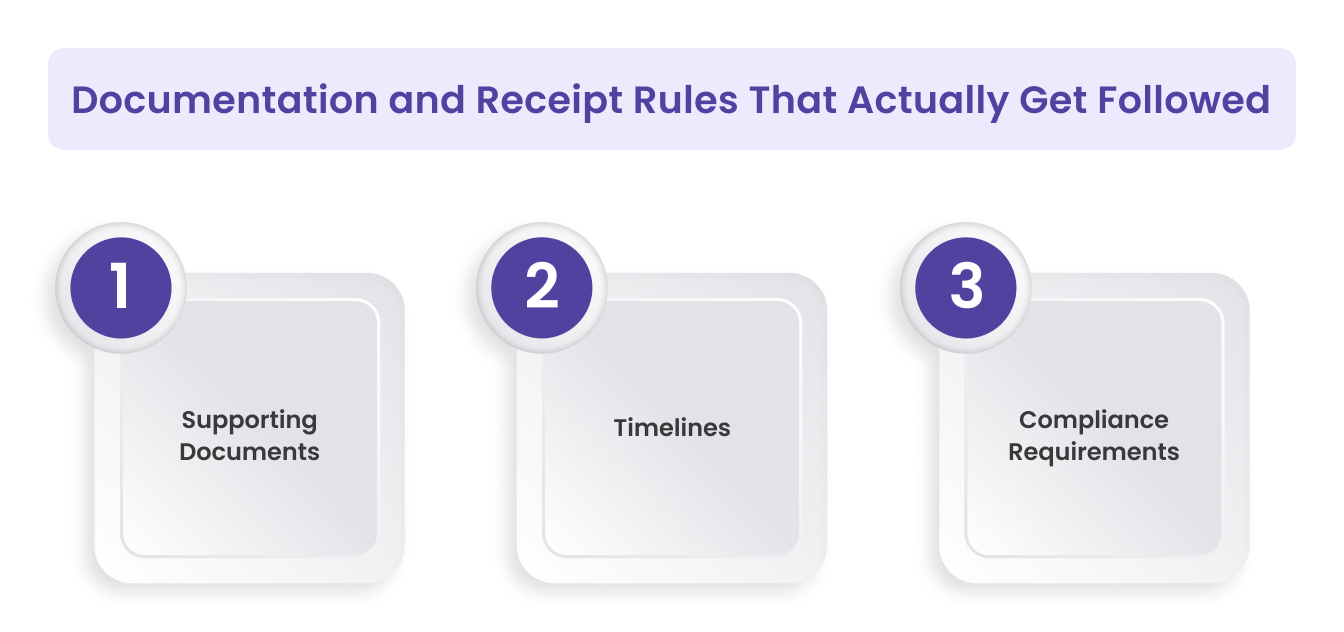 Documentation and Receipt Rules That Actually Get Followed

1

Supporting Documents

2

Timelines

3

Compliance Requirements